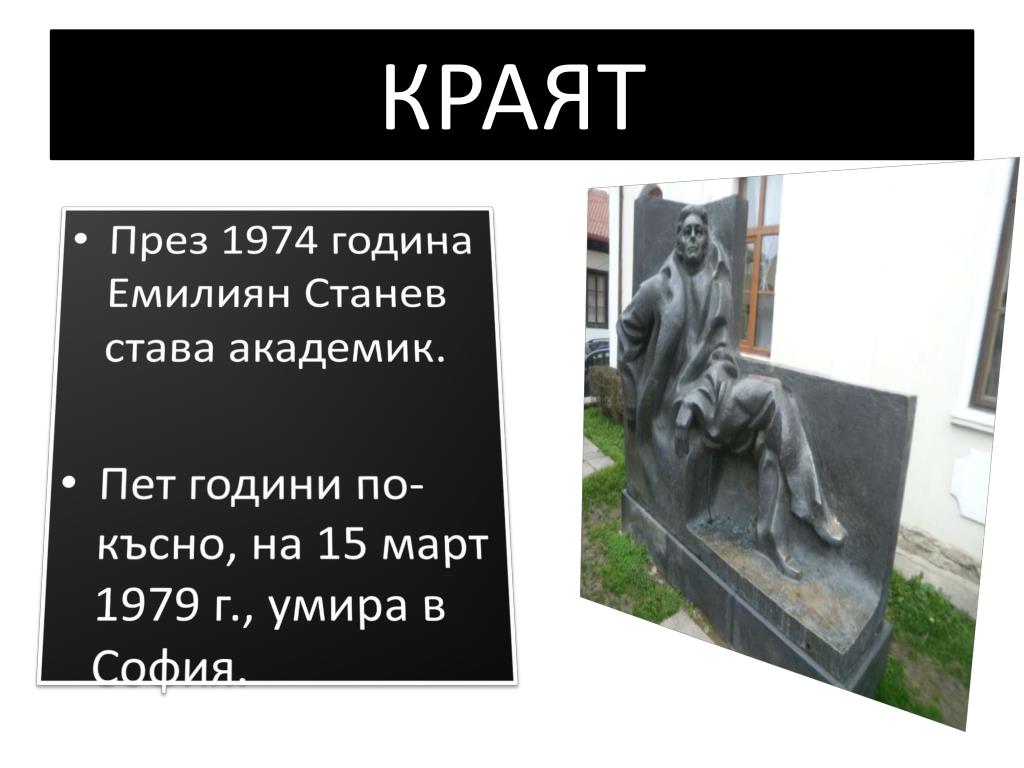 КРАЯТ

• През 1974 година Емилиян Станев става академик.

• Пет години по-късно, на 15 март 1979 г., умира в София.